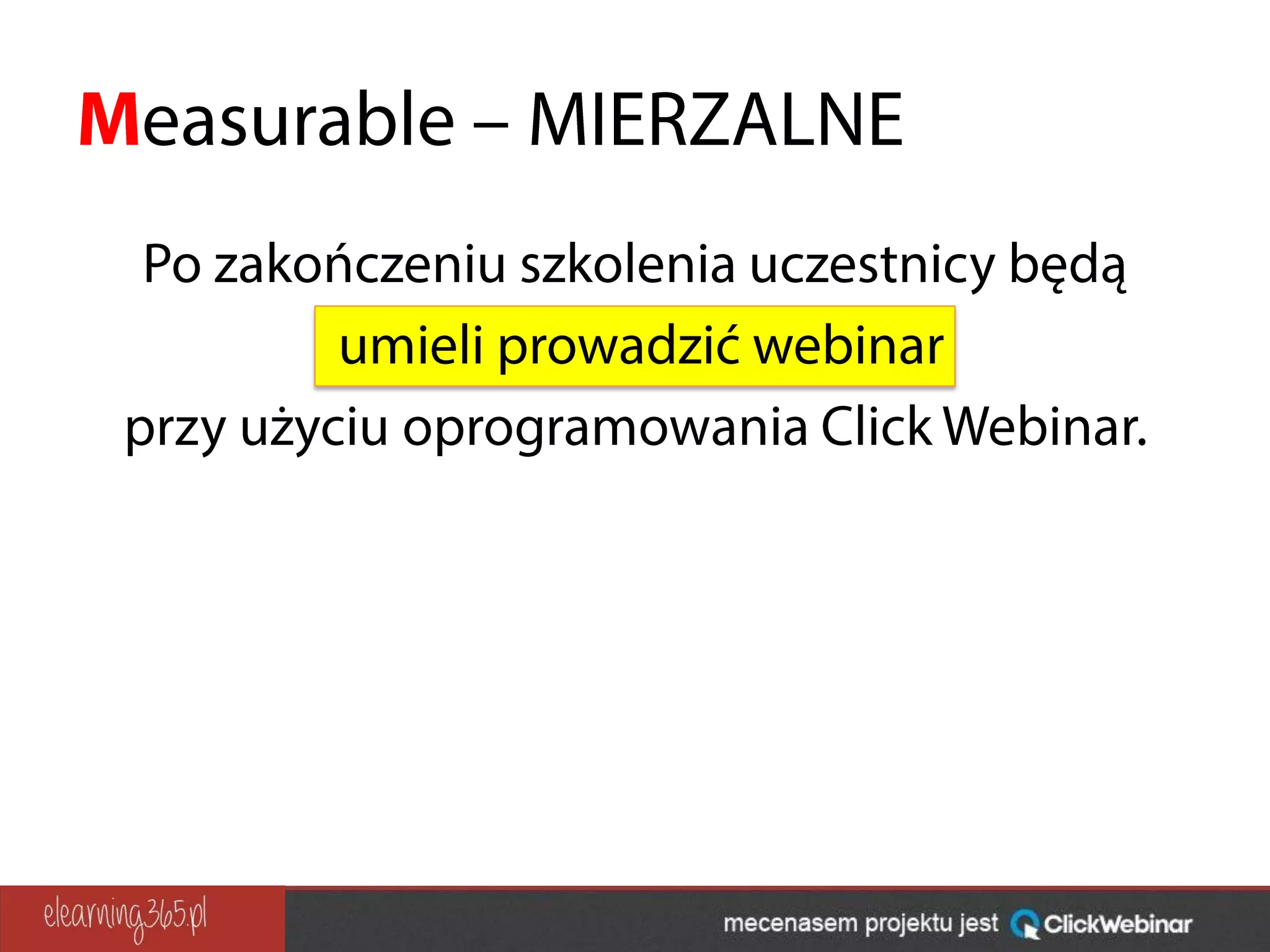 Measurable – MIERZALNE

Po zakończeniu szkolenia uczestnicy będą

umieli prowadzić webinar

przy użyciu oprogramowania Click Webinar.

elearning365.pl

mecenasem projektu jest ClickWebinar